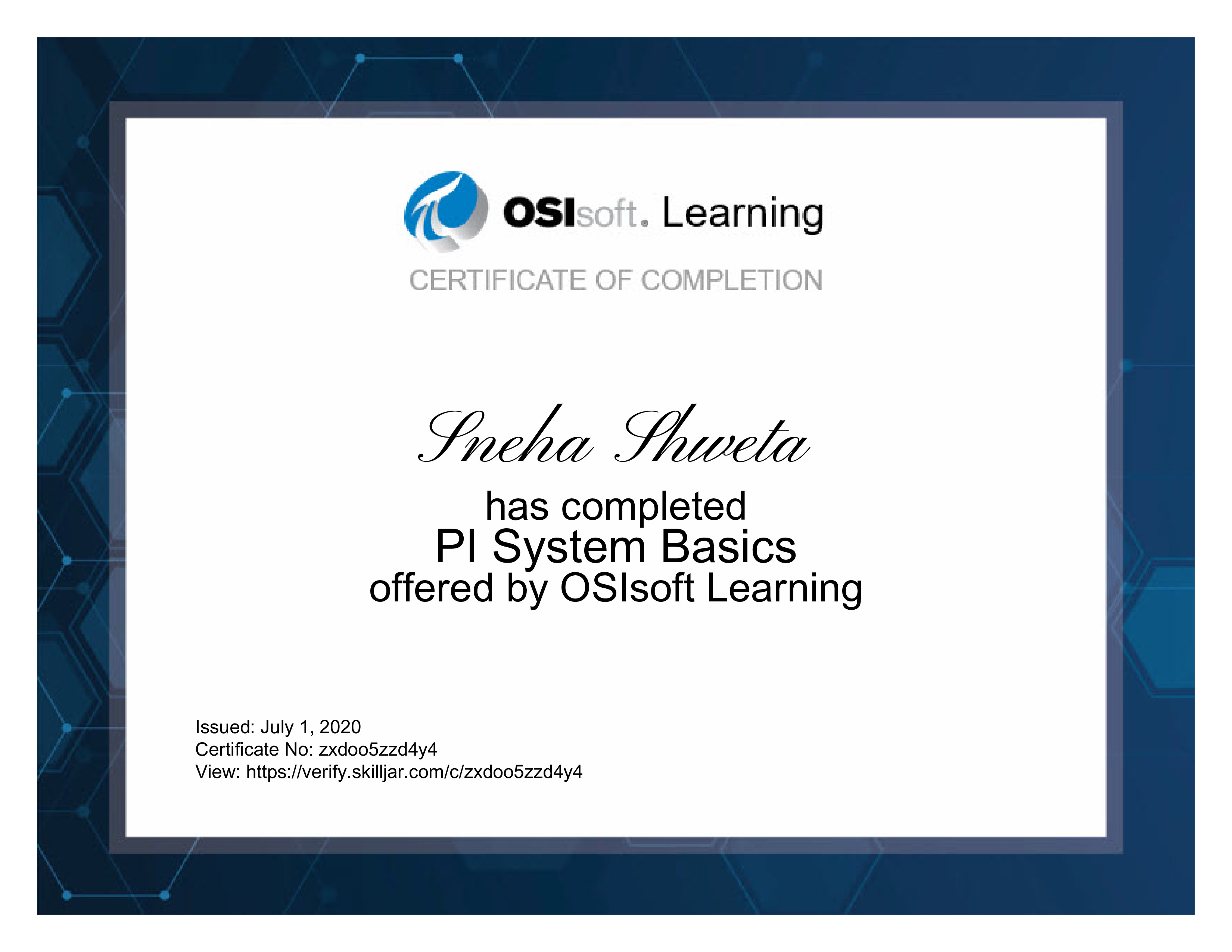 OSIsoft. Learning

CERTIFICATE OF COMPLETION

Sneha Shweta

has completed
PI System Basics
offered by OSIsoft Learning

Issued: July 1, 2020
Certificate No: zxdoo5zzd4y4
View: https://verify.skilljar.com/c/zxdoo5zzd4y4